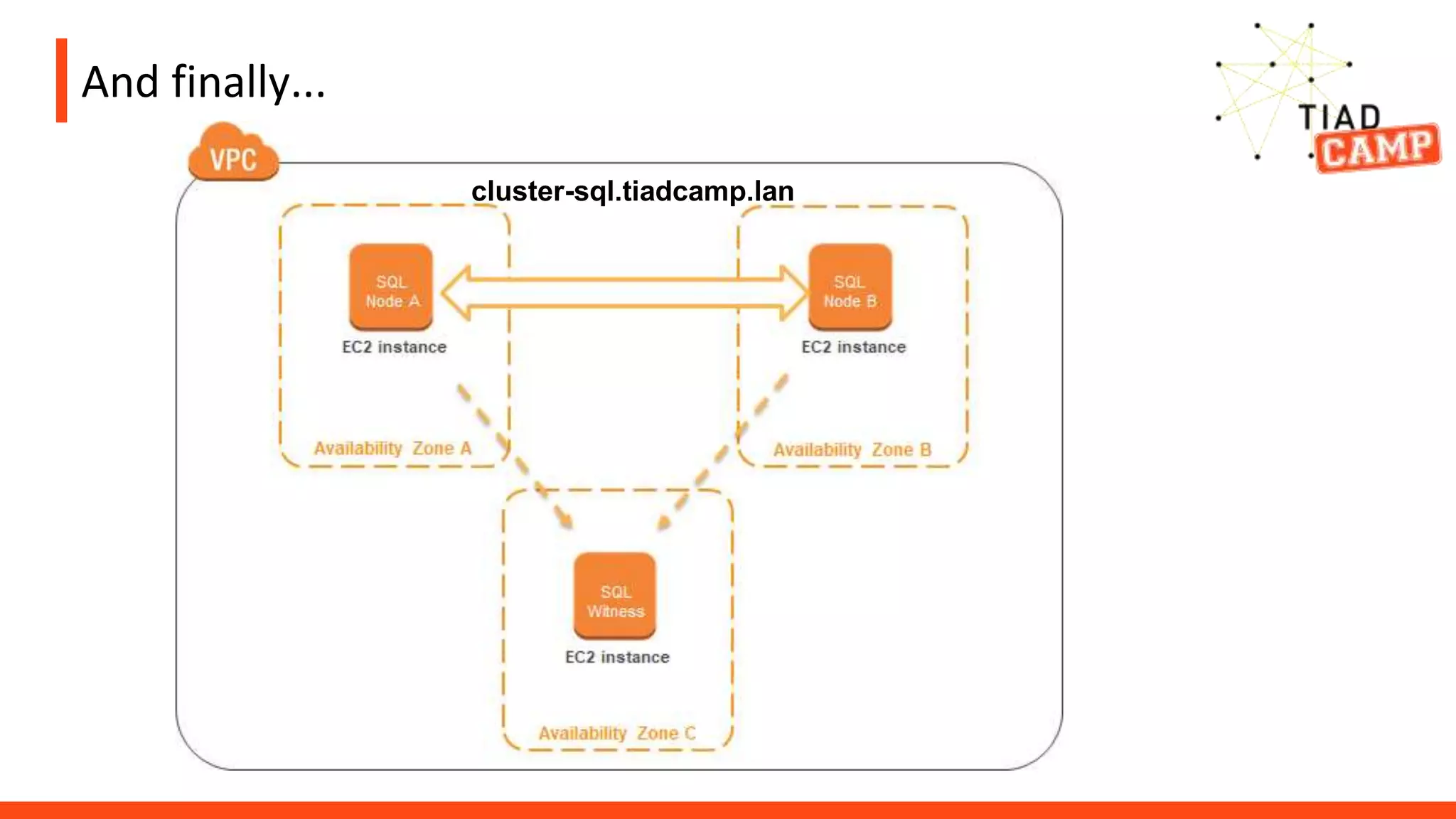 And finally...

TIAD CAMP

VPC

cluster-sql.tiadcamp.lan

SQL Node A

EC2 instance

Availability Zone A

SQL Node B

EC2 instance

Availability Zone B

SQL Witness

EC2 instance

Availability Zone C